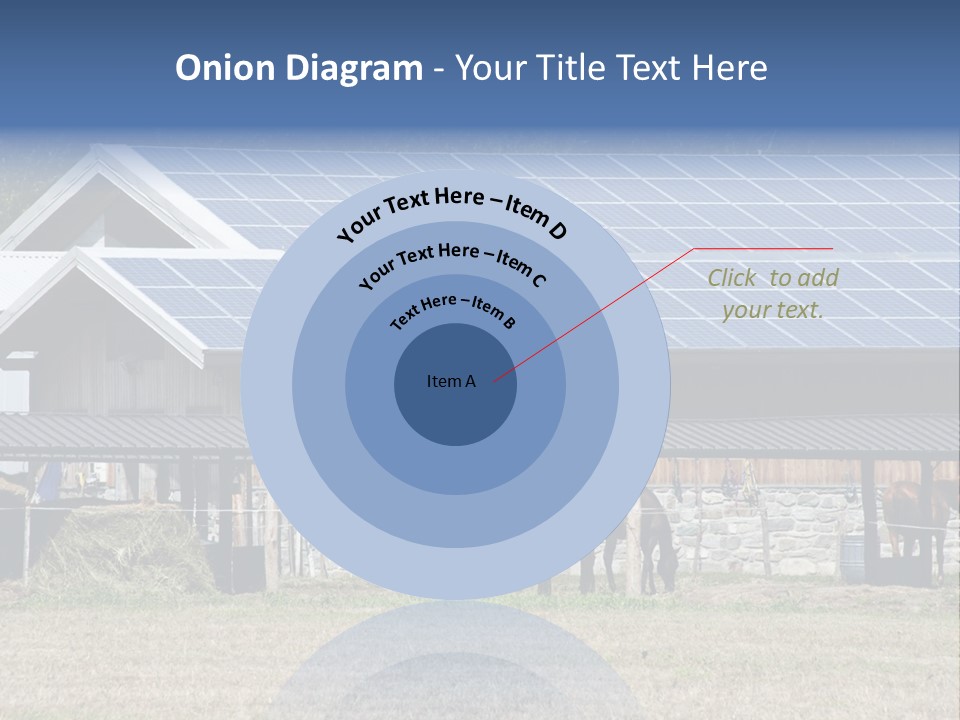 Onion Diagram - Your Title Text Here

Your Text Here – Item D

Your Text Here – Item C

Text Here – Item B

Item A

Click to add your text.